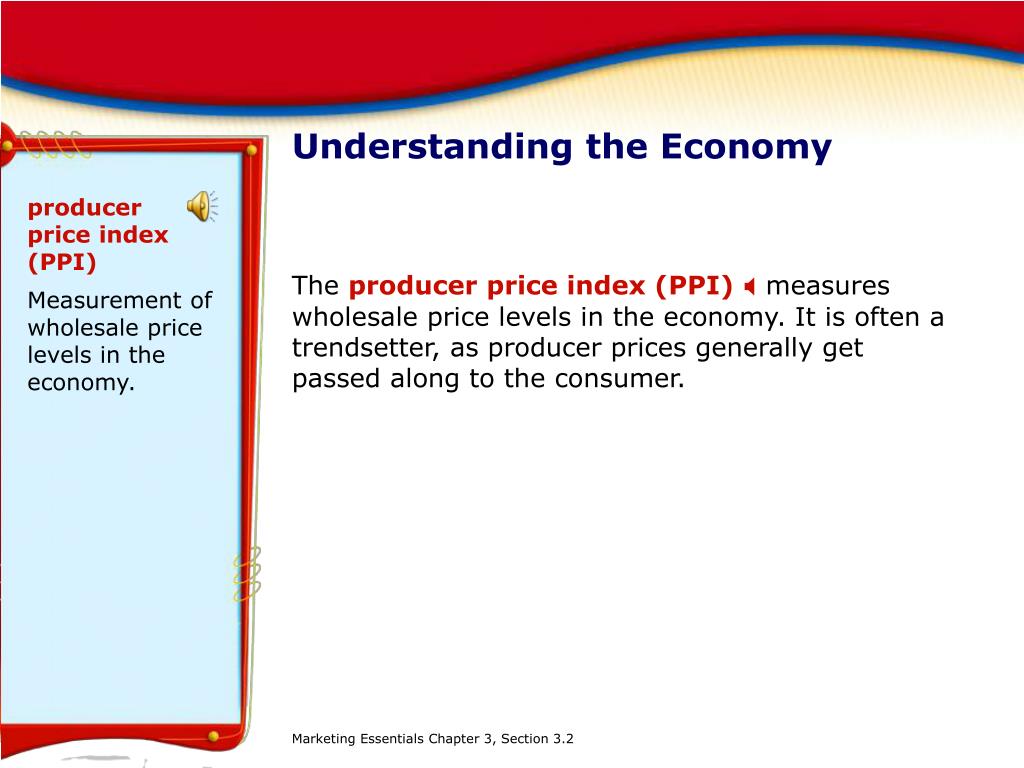 Understanding the Economy

producer price index (PPI)

Measurement of wholesale price levels in the economy.

The producer price index (PPI) measures wholesale price levels in the economy. It is often a trendsetter, as producer prices generally get passed along to the consumer.

Marketing Essentials Chapter 3, Section 3.2